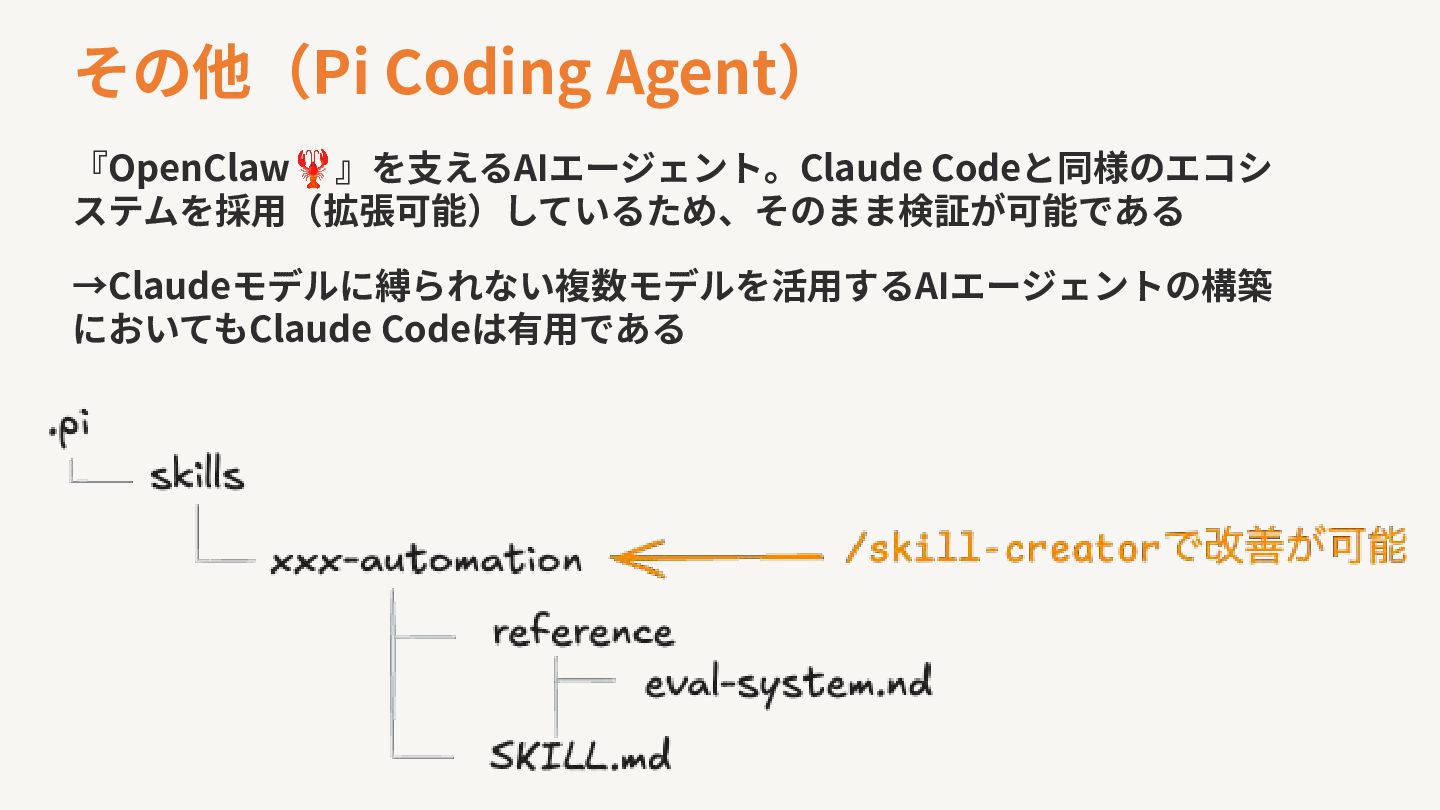 その他（Pi Coding Agent）

『OpenClaw🦞』を支えるAIエージェント。Claude Codeと同様のエコシステムを採用（拡張可能）しているため、そのまま検証が可能である

→Claudeモデルに縛られない複数モデルを活用するAIエージェントの構築においてもClaude Codeは有用である

.pi
skills
xxx-automation
/skill-creatorで改善が可能
reference
eval-system.md
SKILL.md